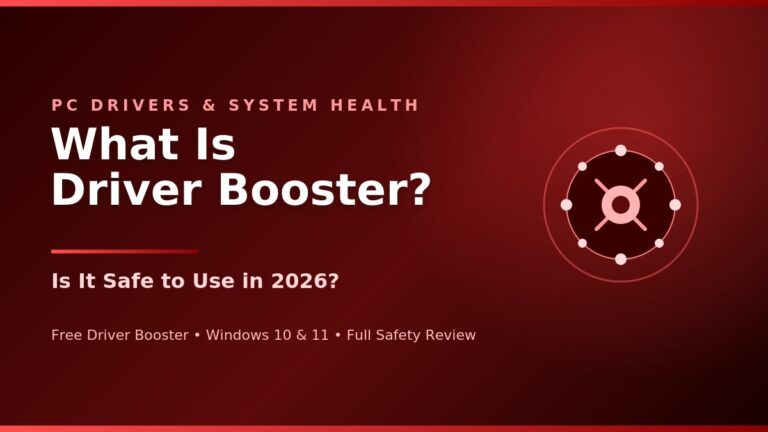 PC DRIVERS & SYSTEM HEALTH

What Is Driver Booster?

Is It Safe to Use in 2026?

Free Driver Booster • Windows 10 & 11 • Full Safety Review